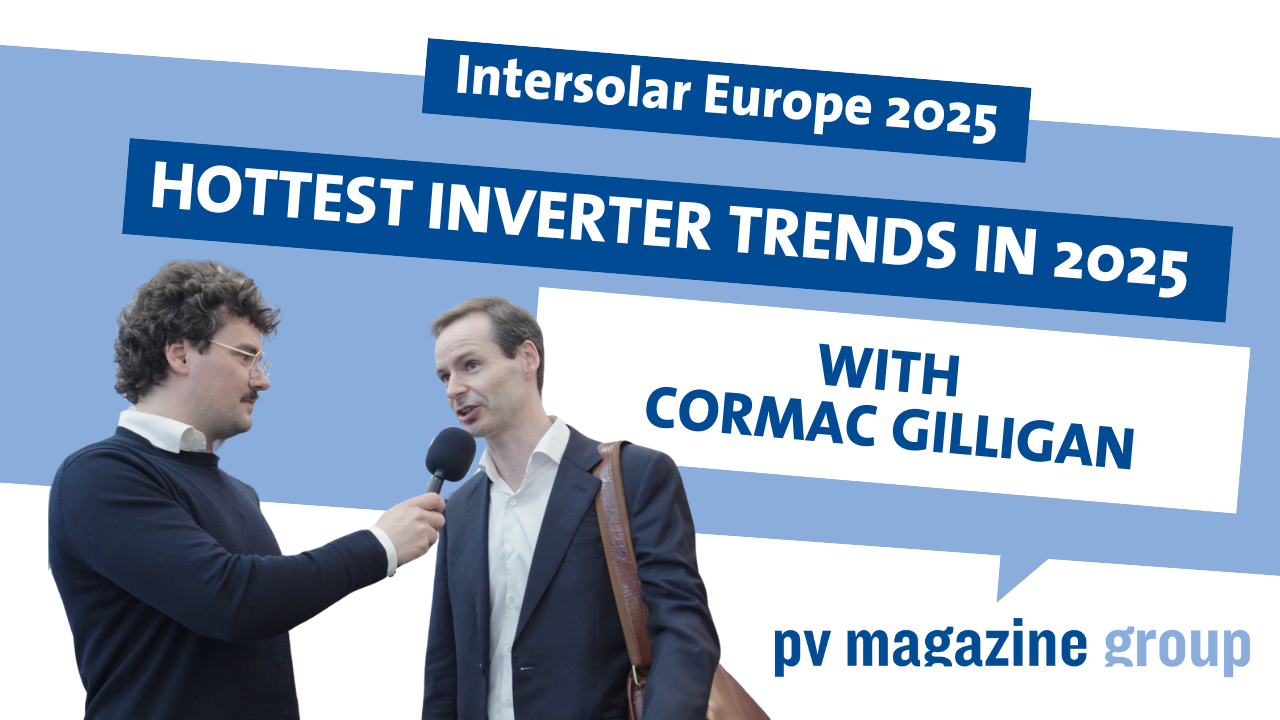 Intersolar Europe 2025

HOTTEST INVERTER TRENDS IN 2025

WITH CORMAC GILLIGAN

pv magazine group